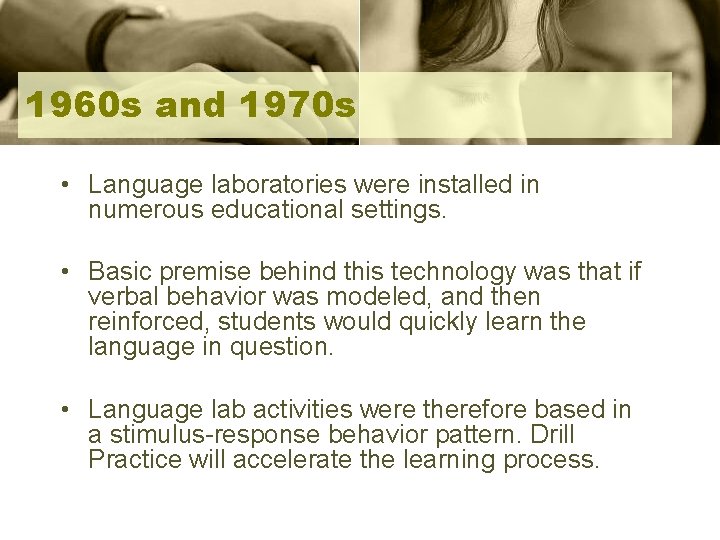 1960s and 1970s

• Language laboratories were installed in numerous educational settings.

• Basic premise behind this technology was that if verbal behavior was modeled, and then reinforced, students would quickly learn the language in question.

• Language lab activities were therefore based in a stimulus-response behavior pattern. Drill Practice will accelerate the learning process.